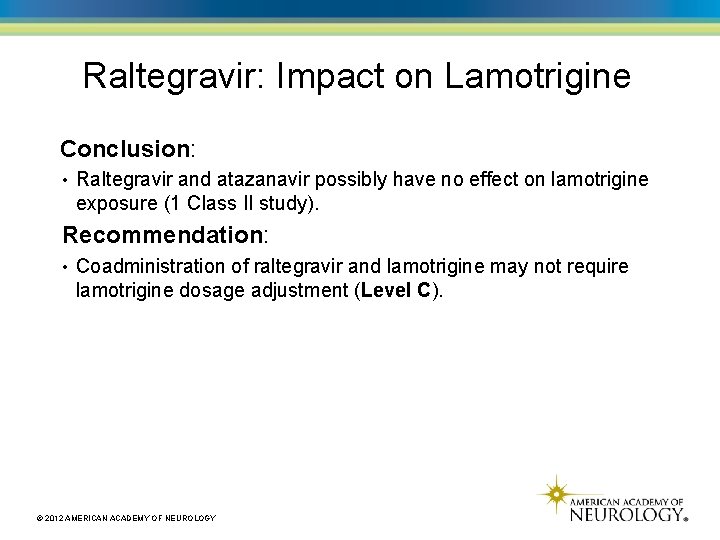 Raltegravir: Impact on Lamotrigine

Conclusion:

• Raltegravir and atazanavir possibly have no effect on lamotrigine exposure (1 Class II study).

Recommendation:

• Coadministration of raltegravir and lamotrigine may not require lamotrigine dosage adjustment (Level C).

© 2012 AMERICAN ACADEMY OF NEUROLOGY

AMERICAN ACADEMY OF NEUROLOGY®